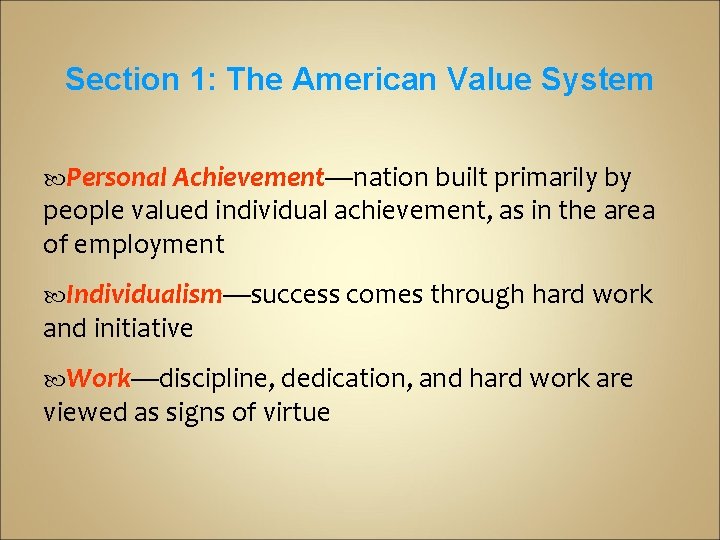 Section 1: The American Value System

Personal Achievement—nation built primarily by people valued individual achievement, as in the area of employment

Individualism—success comes through hard work and initiative

Work—discipline, dedication, and hard work are viewed as signs of virtue